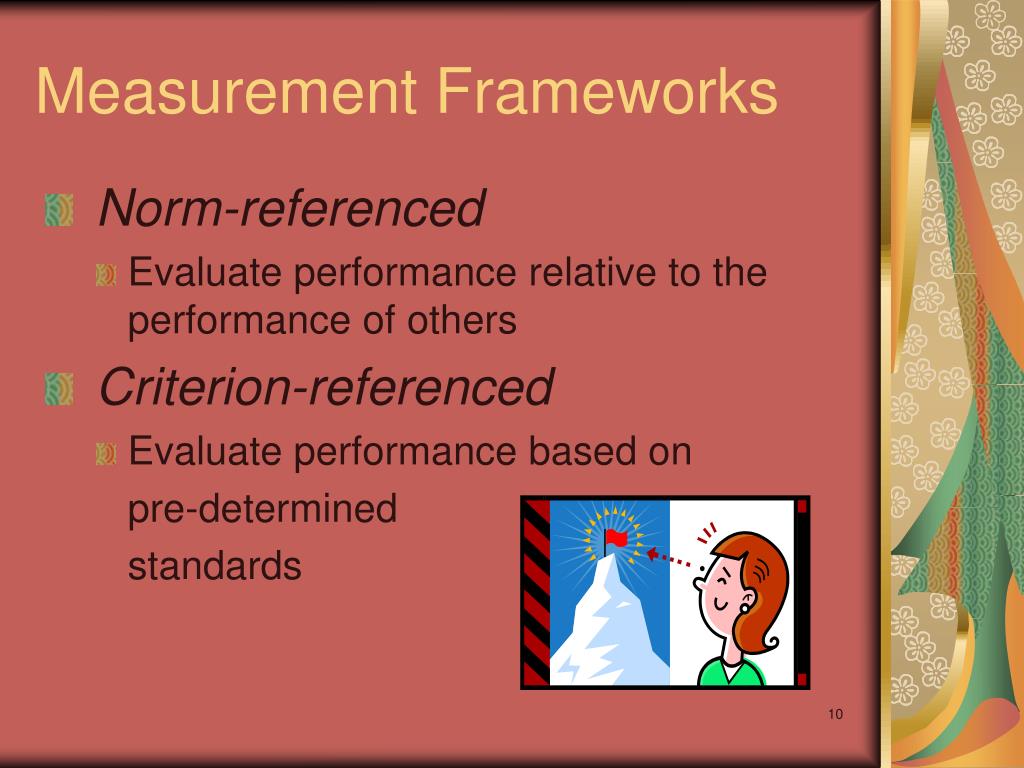 Measurement Frameworks

Norm-referenced

Evaluate performance relative to the performance of others

Criterion-referenced

Evaluate performance based on pre-determined standards

10